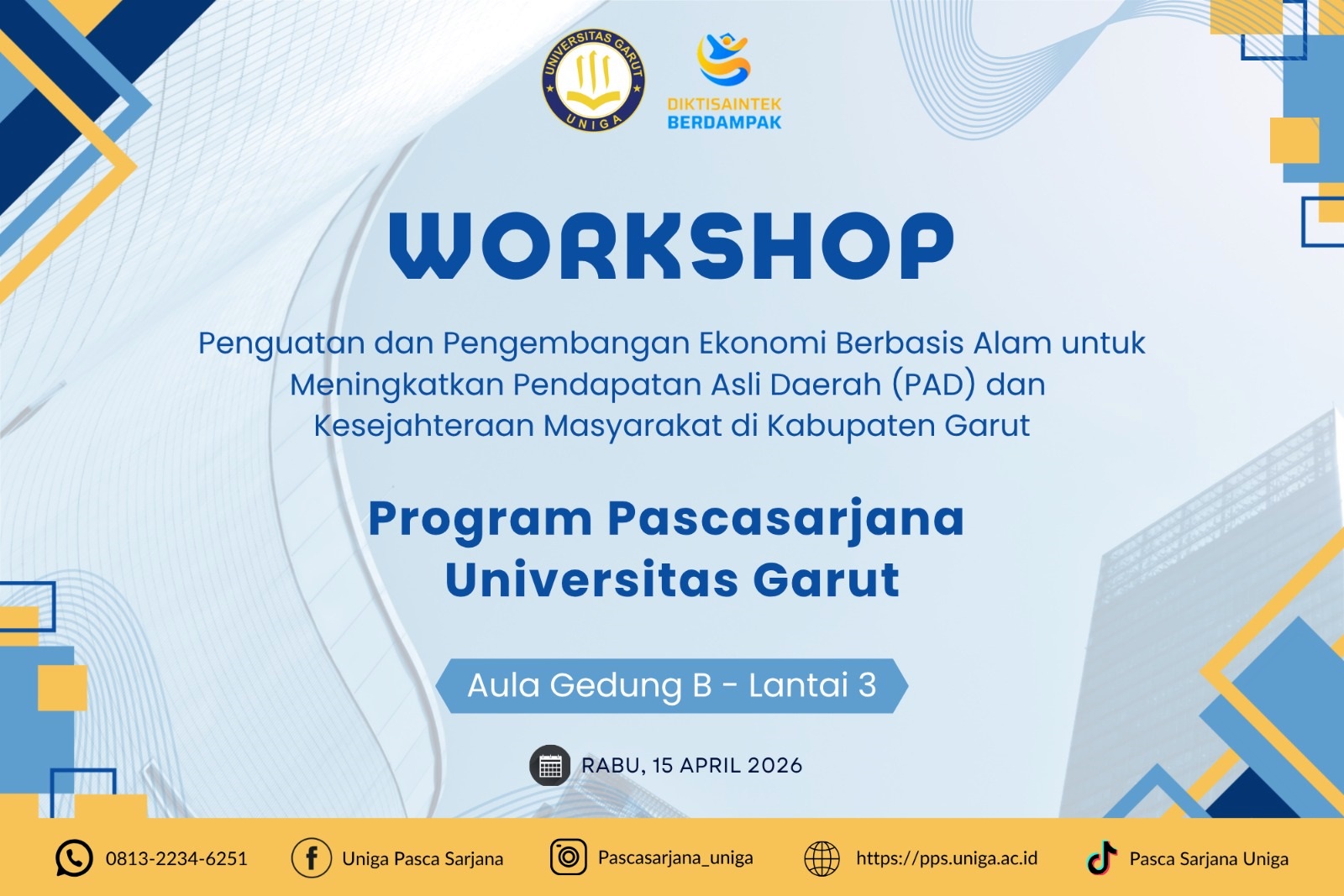 UNIVERSITAS GARUT
UNIGA

DIKTISAINTEK BERDAMPAK

WORKSHOP

Penguatan dan Pengembangan Ekonomi Berbasis Alam untuk Meningkatkan Pendapatan Asli Daerah (PAD) dan Kesejahteraan Masyarakat di Kabupaten Garut

Program Pascasarjana Universitas Garut

Aula Gedung B - Lantai 3

RABU, 15 APRIL 2026

0813-2234-6251 Uniga Pasca Sarjana Pascasarjana_uniga https://pps.uniga.ac.id Pasca Sarjana Uniga